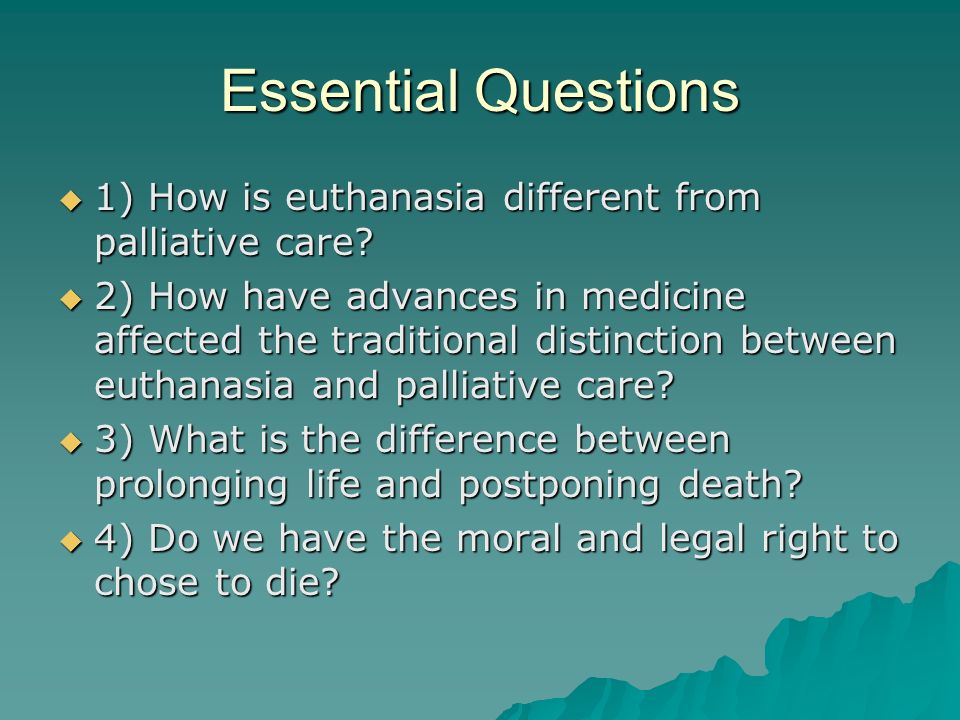 Essential Questions

1) How is euthanasia different from palliative care?

2) How have advances in medicine affected the traditional distinction between euthanasia and palliative care?

3) What is the difference between prolonging life and postponing death?

4) Do we have the moral and legal right to chose to die?